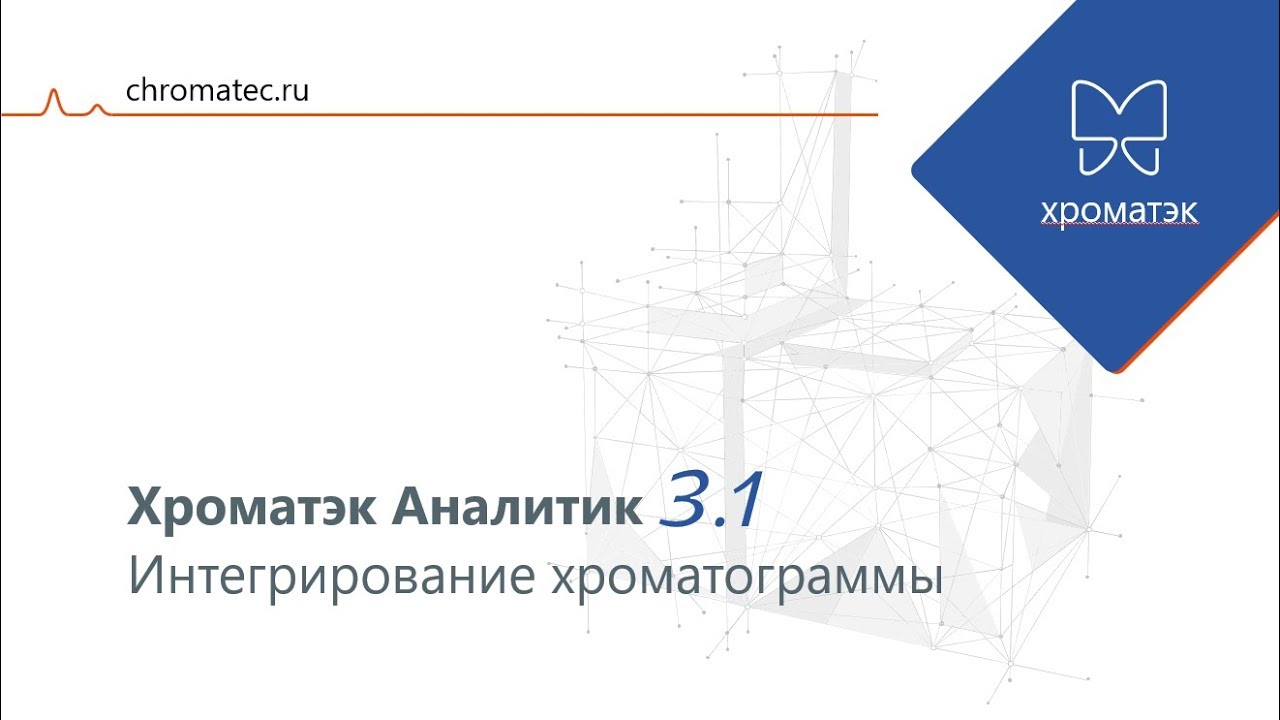 chromatec.ru

хроматэк

Хроматэк Аналитик 3.1
Интегрирование хроматограммы